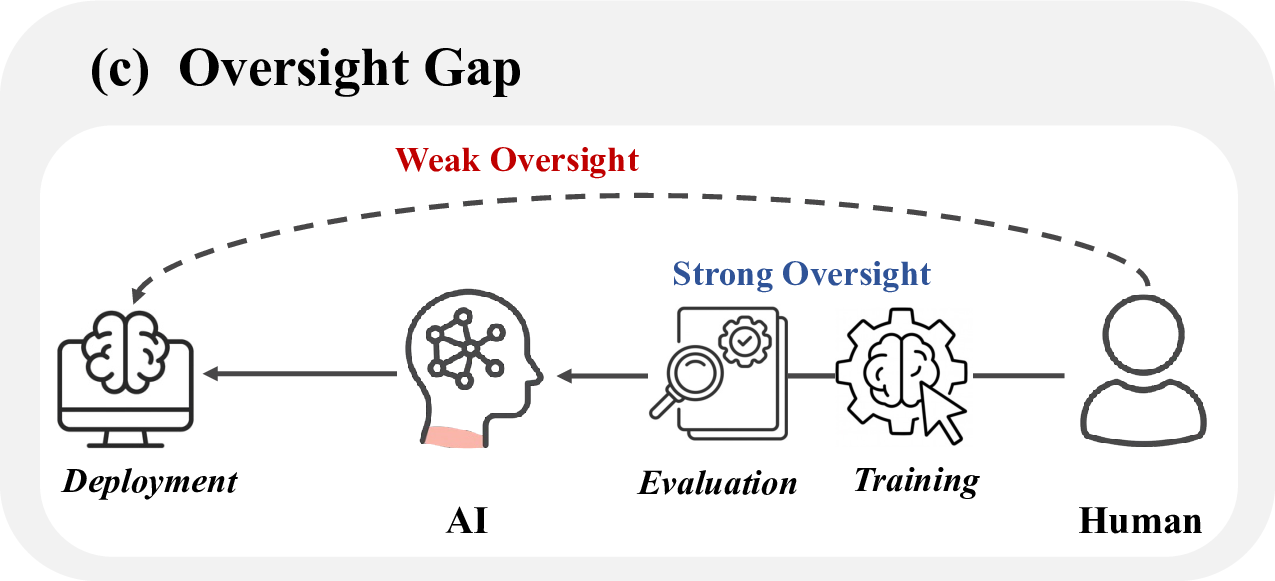 (c) Oversight Gap

Weak Oversight

Strong Oversight

Deployment

AI

Evaluation

Training

Human